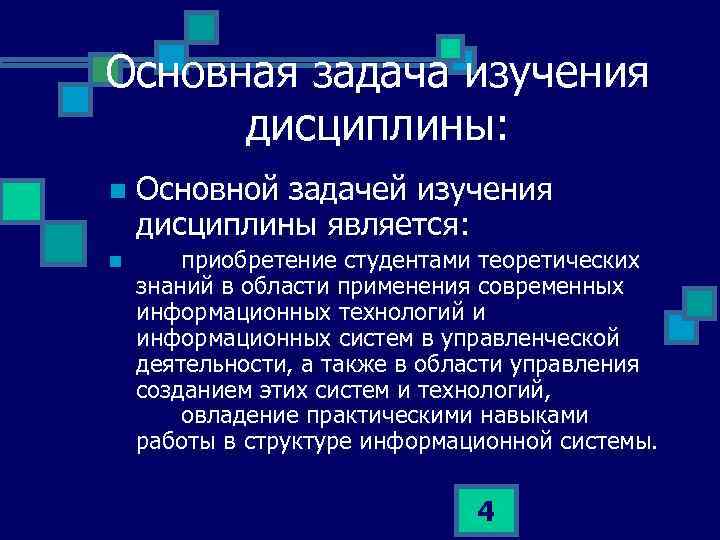 Основная задача изучения дисциплины:

Основной задачей изучения дисциплины является:

приобретение студентами теоретических знаний в области применения современных информационных технологий и информационных систем в управленческой деятельности, а также в области управления созданием этих систем и технологий,
овладение практическими навыками работы в структуре информационной системы.

4